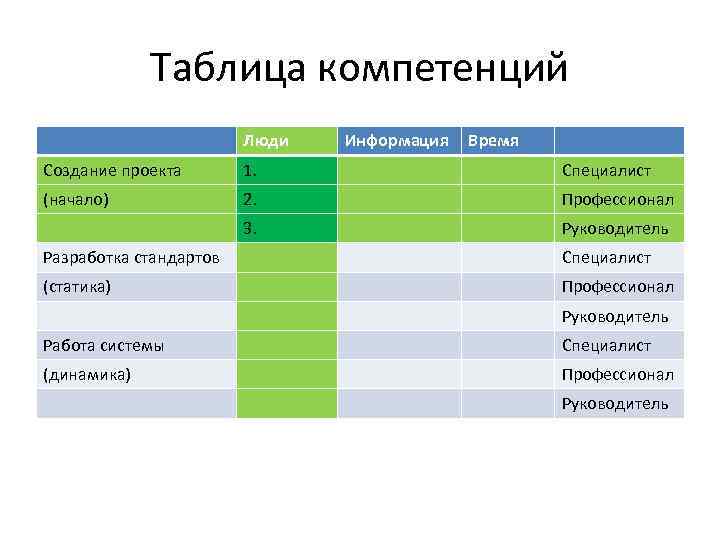 Таблица компетенций

| | Люди | Информация | Время | |
|---|---|---|---|---|
| Создание проекта | 1. | | | Специалист |
| (начало) | 2. | | | Профессионал |
| | 3. | | | Руководитель |
| Разработка стандартов | | | | Специалист |
| (статика) | | | | Профессионал |
| | | | | Руководитель |
| Работа системы | | | | Специалист |
| (динамика) | | | | Профессионал |
| | | | | Руководитель |